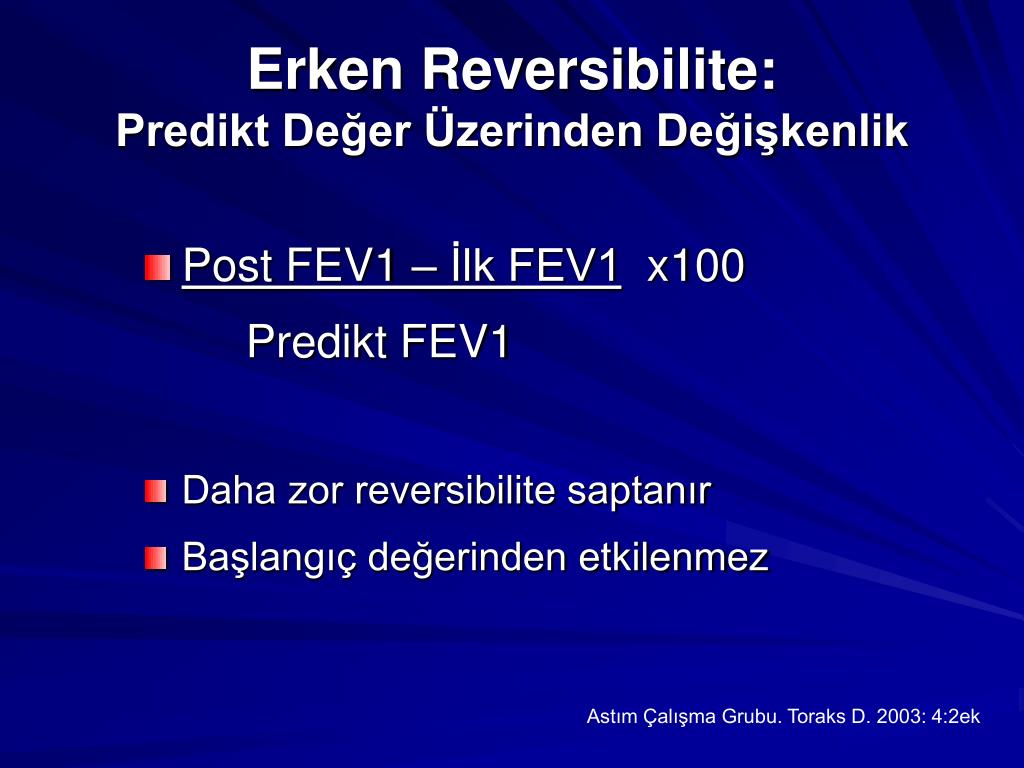 Erken Reversibilite:
Predikt Değer Üzerinden Değişkenlik

Post FEV1 – İlk FEV1 x100
Predikt FEV1

Daha zor reversibilite saptanır

Başlangıç değerinden etkilenmez

Astım Çalışma Grubu. Toraks D. 2003: 4:2ek